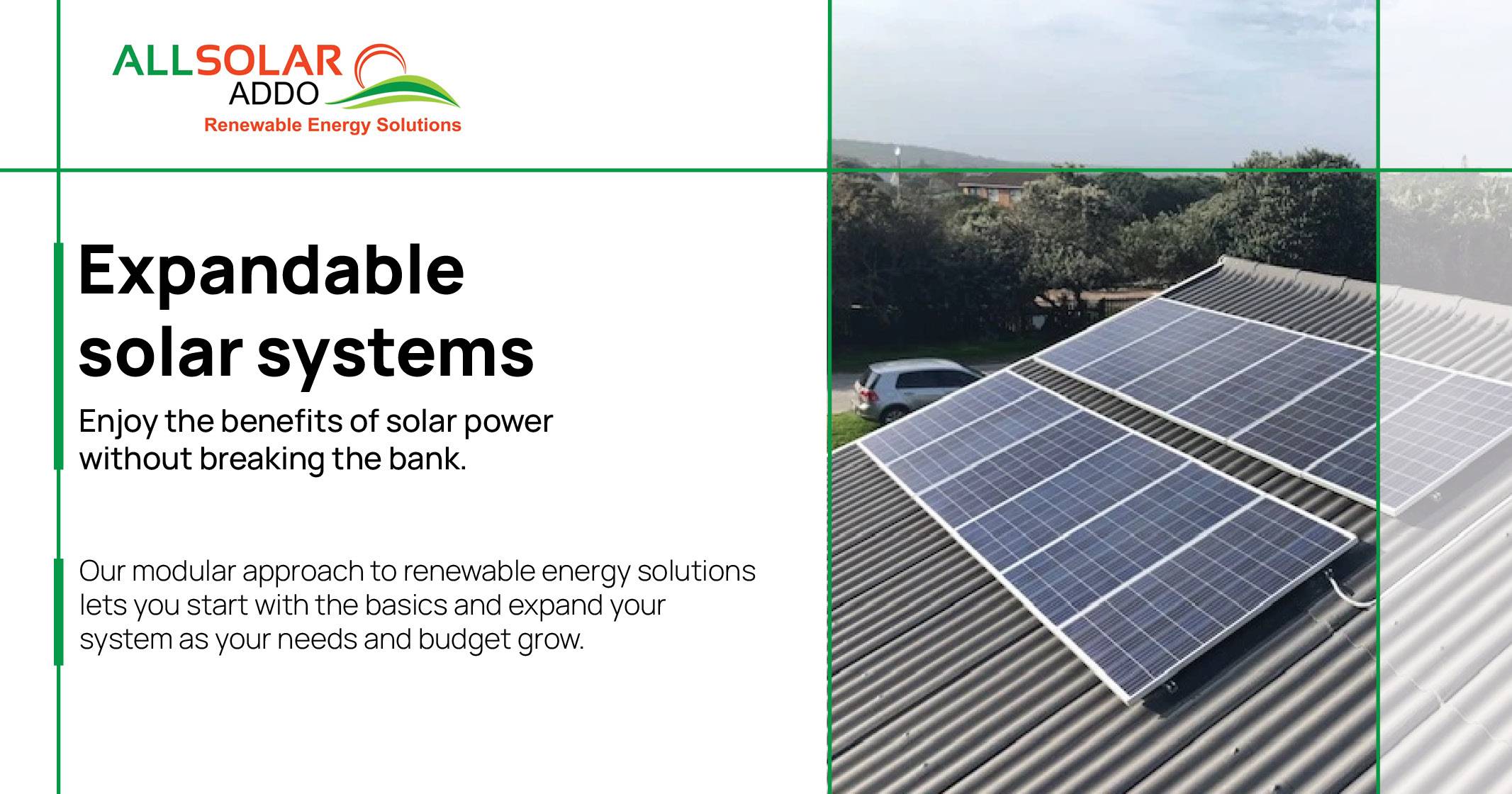 ALLSOLAR
ADDO
Renewable Energy Solutions

Expandable solar systems

Enjoy the benefits of solar power without breaking the bank.

Our modular approach to renewable energy solutions lets you start with the basics and expand your system as your needs and budget grow.